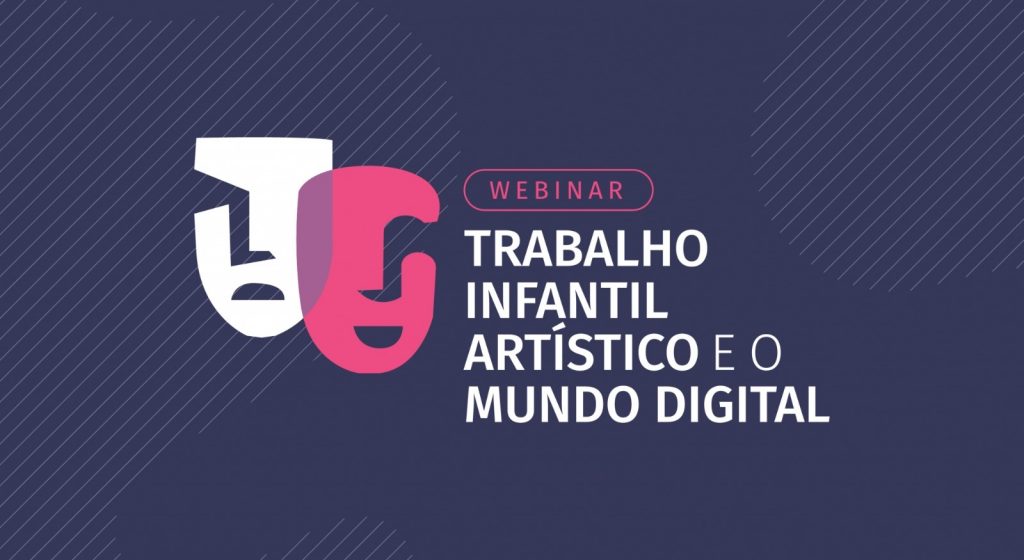 WEBINAR

TRABALHO INFANTIL ARTÍSTICO E O MUNDO DIGITAL